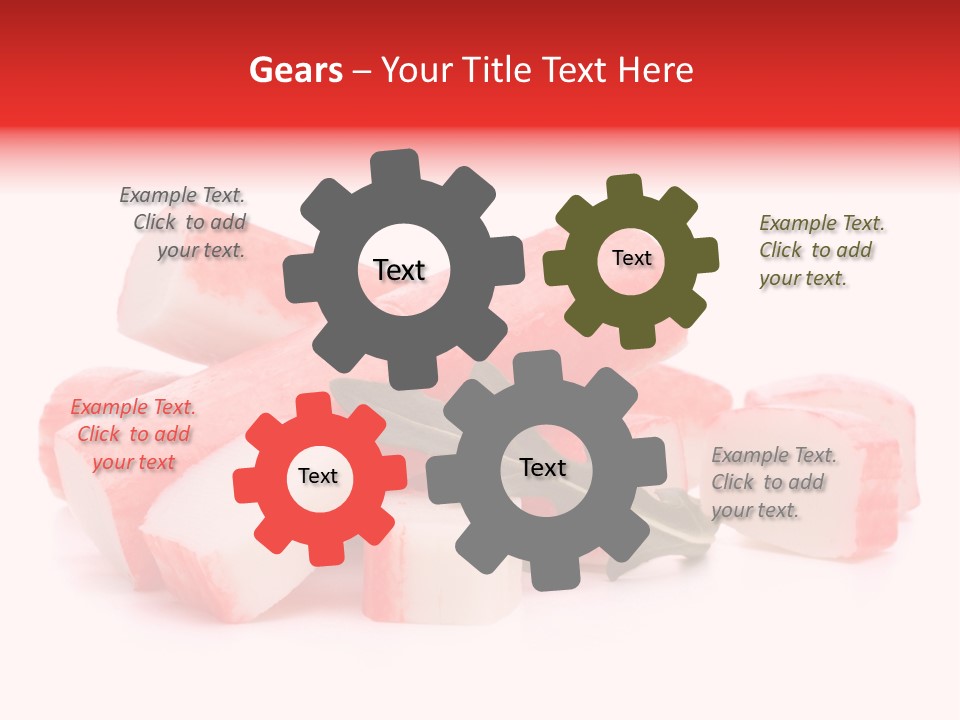 Gears – Your Title Text Here

Example Text. Click to add your text.

Text

Text

Example Text. Click to add your text.

Example Text. Click to add your text

Text

Text

Example Text. Click to add your text.